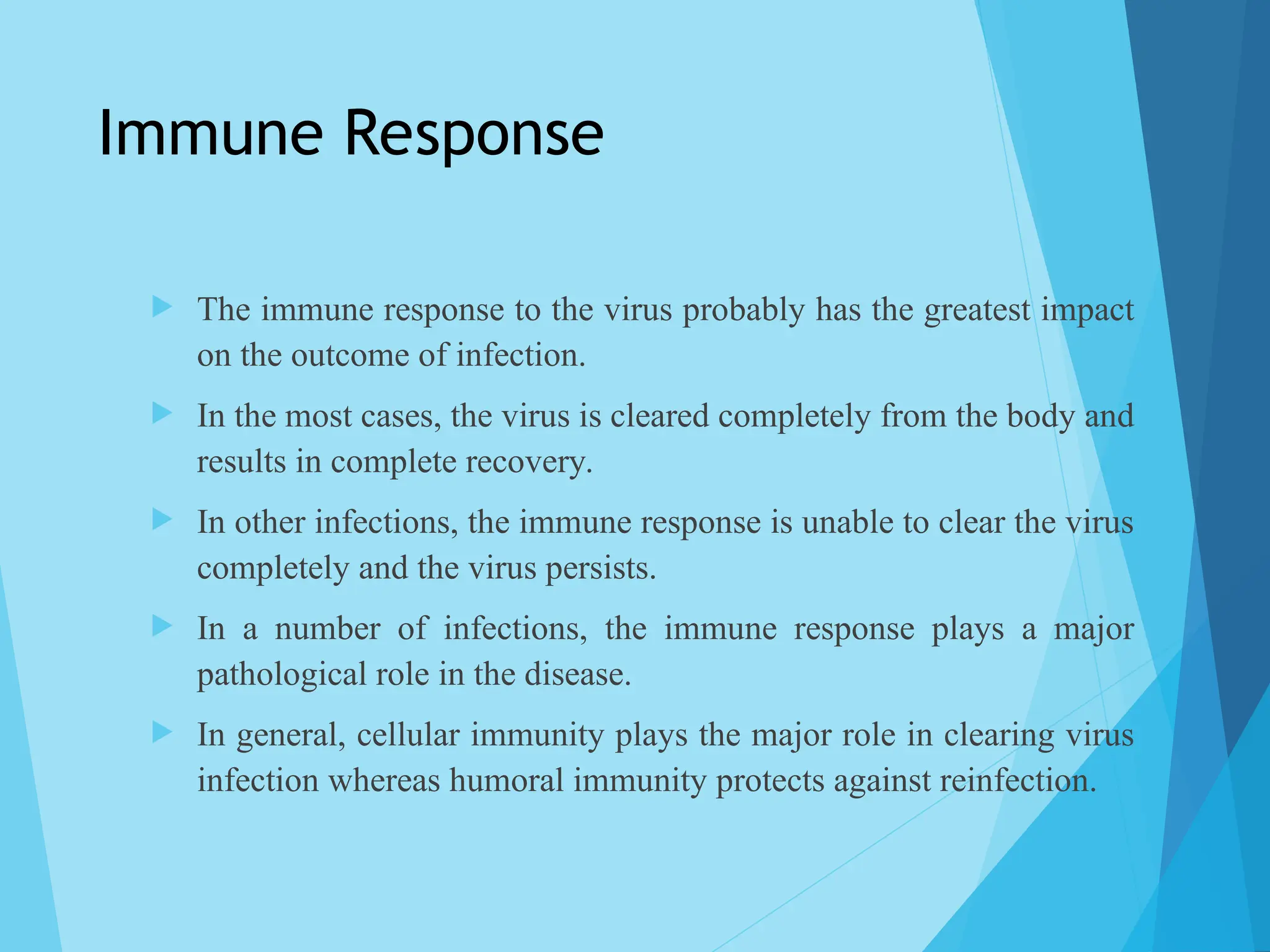 Immune Response

The immune response to the virus probably has the greatest impact on the outcome of infection.

In the most cases, the virus is cleared completely from the body and results in complete recovery.

In other infections, the immune response is unable to clear the virus completely and the virus persists.

In a number of infections, the immune response plays a major pathological role in the disease.

In general, cellular immunity plays the major role in clearing virus infection whereas humoral immunity protects against reinfection.